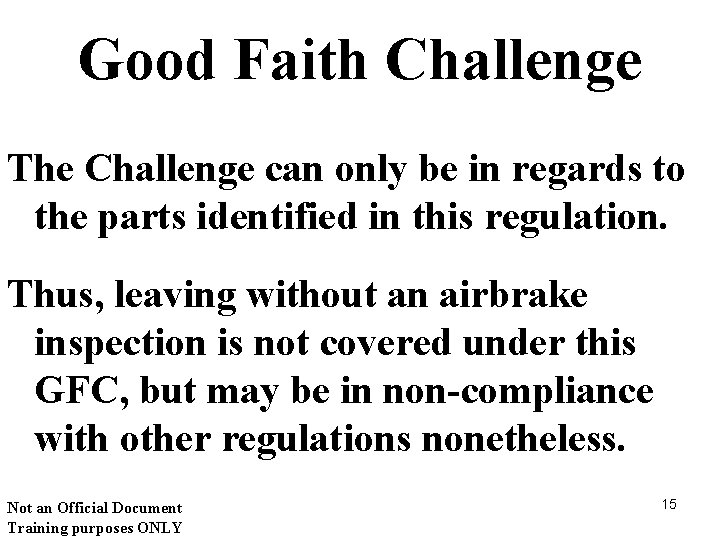 Good Faith Challenge

The Challenge can only be in regards to the parts identified in this regulation.

Thus, leaving without an airbrake inspection is not covered under this GFC, but may be in non-compliance with other regulations nonetheless.

Not an Official Document
Training purposes ONLY

15